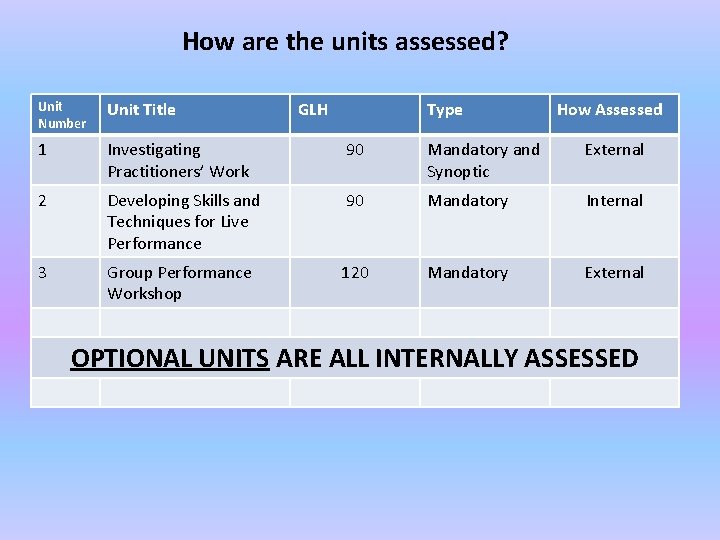 How are the units assessed?

| Unit Number | Unit Title | GLH | Type | How Assessed |
|---|---|---|---|---|
| 1 | Investigating Practitioners' Work | 90 | Mandatory and Synoptic | External |
| 2 | Developing Skills and Techniques for Live Performance | 90 | Mandatory | Internal |
| 3 | Group Performance Workshop | 120 | Mandatory | External |
| | | | | |
| OPTIONAL UNITS ARE ALL INTERNALLY ASSESSED | | | | |
| | | | | |